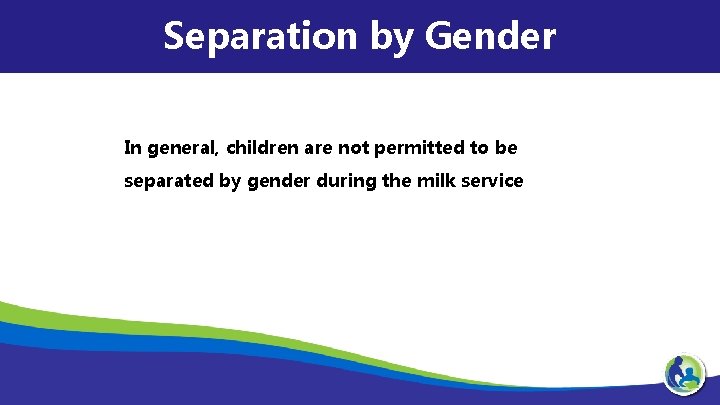 Separation by Gender

In general, children are not permitted to be separated by gender during the milk service